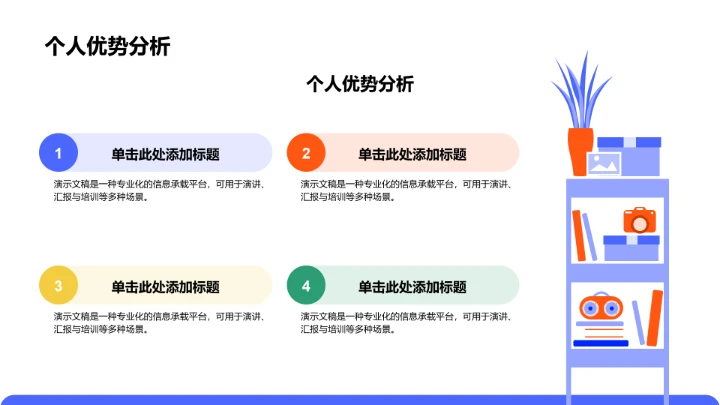 个人优势分析

个人优势分析

1
单击此处添加标题
演示文稿是一种专业化的信息承载平台，可用于演讲、汇报与培训等多种场景。

2
单击此处添加标题
演示文稿是一种专业化的信息承载平台，可用于演讲、汇报与培训等多种场景。

3
单击此处添加标题
演示文稿是一种专业化的信息承载平台，可用于演讲、汇报与培训等多种场景。

4
单击此处添加标题
演示文稿是一种专业化的信息承载平台，可用于演讲、汇报与培训等多种场景。